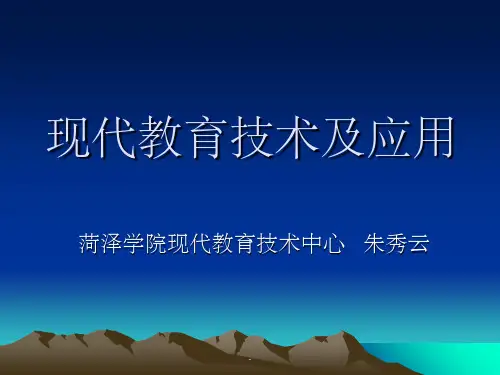 现代教育技术及应用

菏泽学院现代教育技术中心　朱秀云